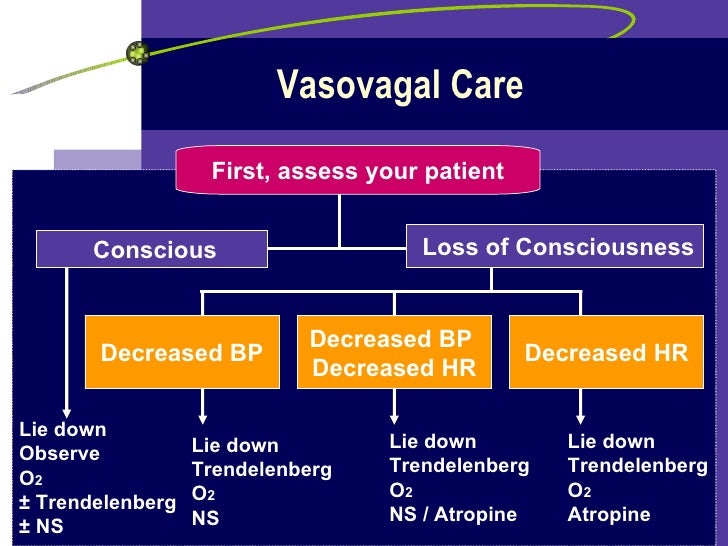 Vasovagal Care

First, assess your patient

Conscious

Loss of Consciousness

Decreased BP

Decreased BP
Decreased HR

Decreased HR

Lie down
Observe
$O_2$
± Trendelenberg
± NS

Lie down
Trendelenberg
$O_2$
NS

Lie down
Trendelenberg
$O_2$
NS / Atropine

Lie down
Trendelenberg
$O_2$
Atropine